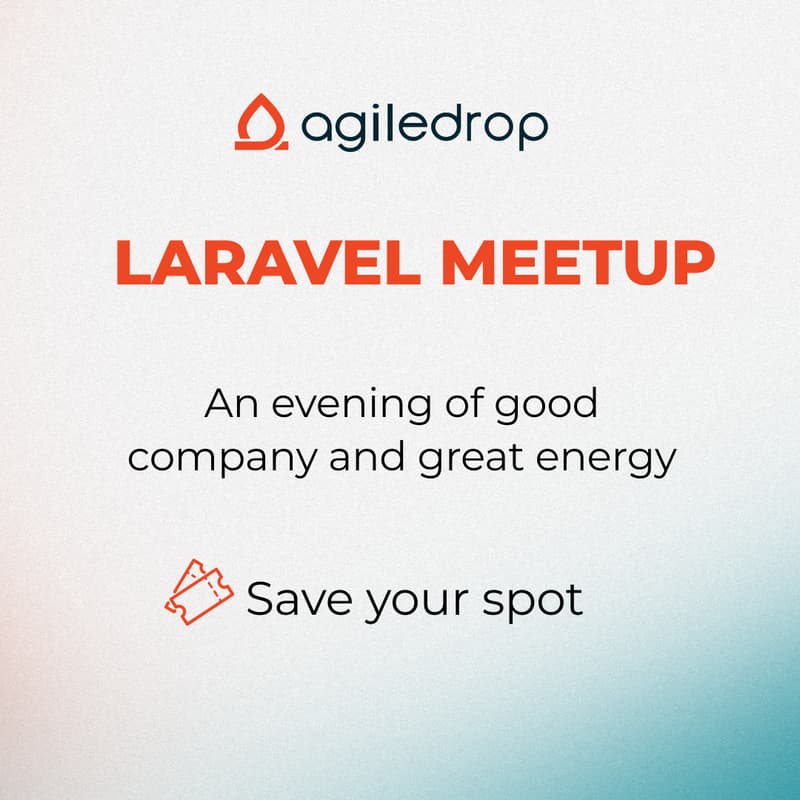 agiledrop

LARAVEL MEETUP

An evening of good company and great energy

Save your spot